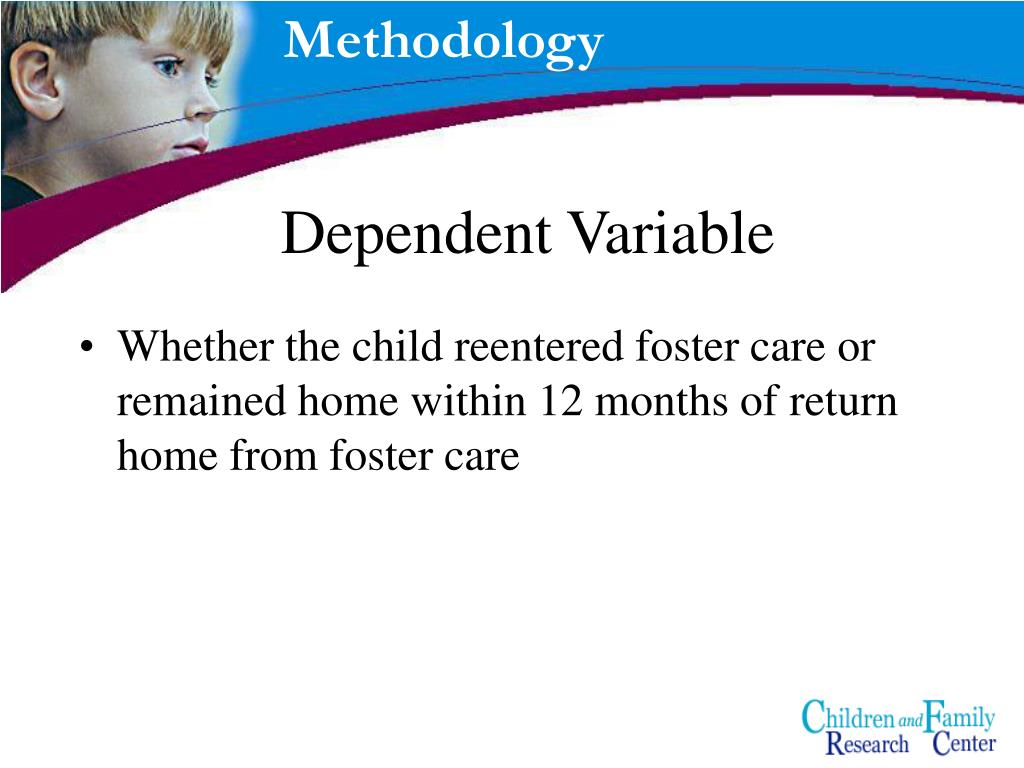 Methodology

Dependent Variable

• Whether the child reentered foster care or remained home within 12 months of return home from foster care

Children and Family Research Center